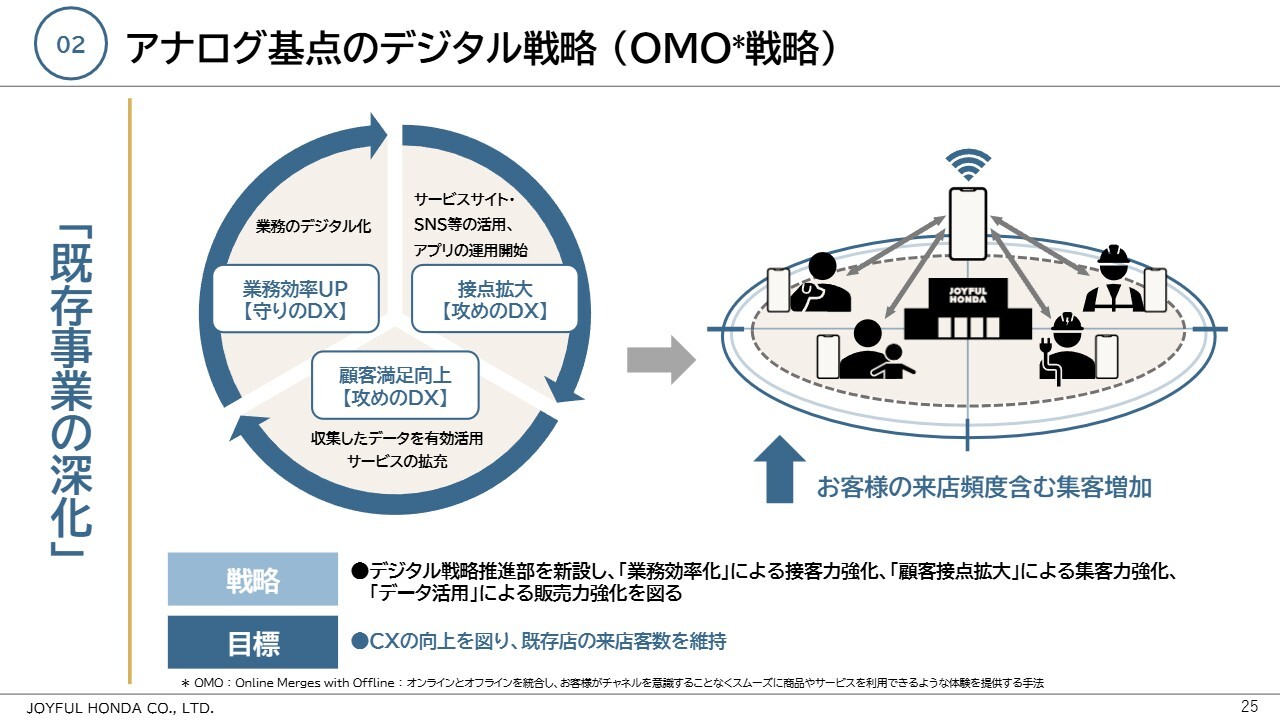 02 アナログ基点のデジタル戦略（OMO*戦略）

「既存事業の深化」

業務のデジタル化

業務効率UP
【守りのDX】

サービスサイト・SNS等の活用、アプリの運用開始

接点拡大
【攻めのDX】

顧客満足向上
【攻めのDX】

収集したデータを有効活用
サービスの拡充

JOYFUL HONDA

お客様の来店頻度含む集客増加

戦略 ●デジタル戦略推進部を新設し、「業務効率化」による接客力強化、「顧客接点拡大」による集客力強化、「データ活用」による販売力強化を図る

目標 ●CXの向上を図り、既存店の来店客数を維持

＊ OMO：Online Merges with Offline：オンラインとオフラインを統合し、お客様がチャネルを意識することなくスムーズに商品やサービスを利用できるような体験を提供する手法

JOYFUL HONDA CO., LTD.

25